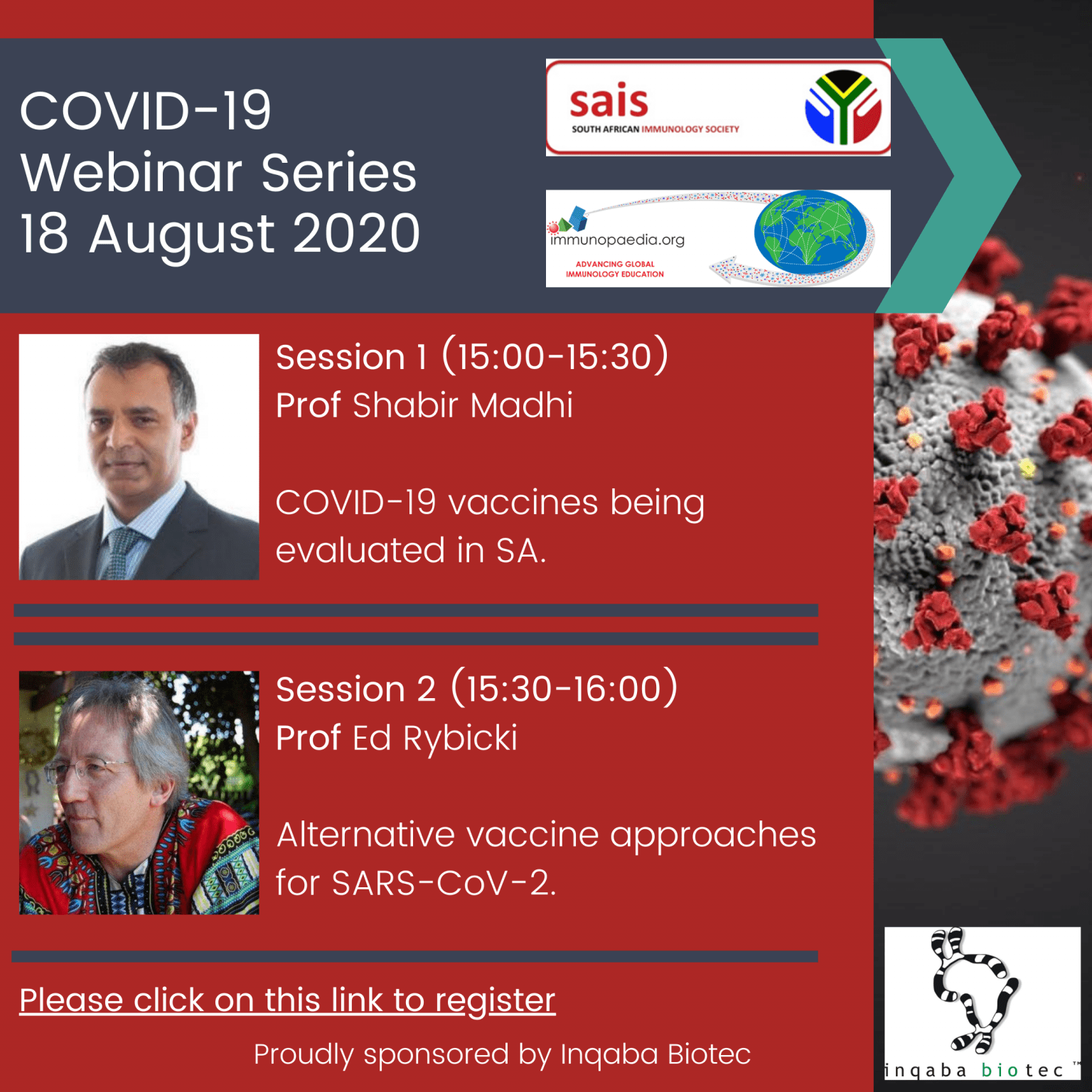 COVID-19 Webinar Series 18 August 2020

sais
SOUTH AFRICAN IMMUNOLOGY SOCIETY

immunopaedia.org
ADVANCING GLOBAL IMMUNOLOGY EDUCATION

Session 1 (15:00-15:30)
Prof Shabir Madhi

COVID-19 vaccines being evaluated in SA.

Session 2 (15:30-16:00)
Prof Ed Rybicki

Alternative vaccine approaches for SARS-CoV-2.

Please click on this link to register

Proudly sponsored by Inqaba Biotec

inqaba biotec ™